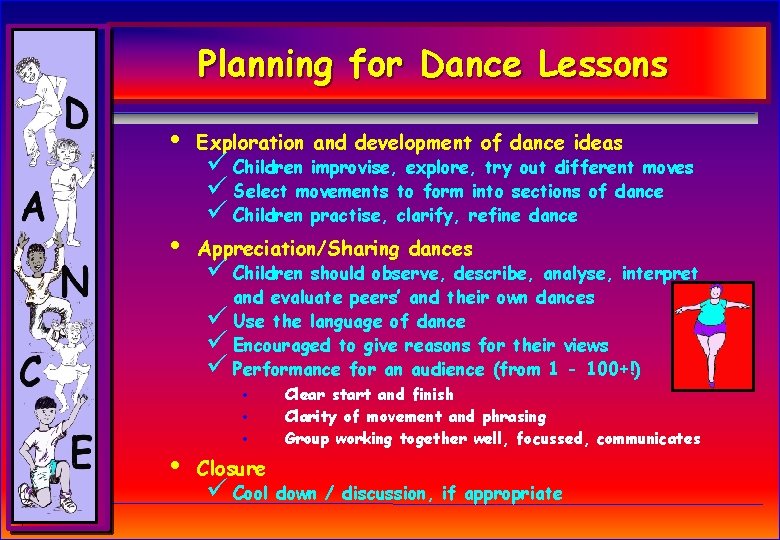 D
A
N
C
E

Planning for Dance Lessons

• Exploration and development of dance ideas
✓ Children improvise, explore, try out different moves
✓ Select movements to form into sections of dance
✓ Children practise, clarify, refine dance

• Appreciation/Sharing dances
✓ Children should observe, describe, analyse, interpret and evaluate peers' and their own dances
✓ Use the language of dance
✓ Encouraged to give reasons for their views
✓ Performance for an audience (from 1 - 100+!)
• Clear start and finish
• Clarity of movement and phrasing
• Group working together well, focussed, communicates

• Closure
✓ Cool down / discussion, if appropriate